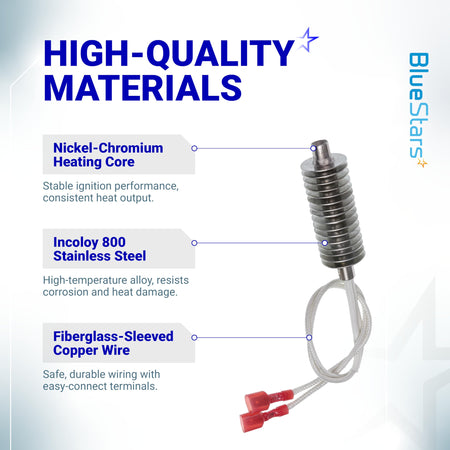 HIGH-QUALITY MATERIALS

BlueStars

Nickel-Chromium Heating Core

Stable ignition performance, consistent heat output.

Incoloy 800 Stainless Steel

High-temperature alloy, resists corrosion and heat damage.

Fiberglass-Sleeved Copper Wire

Safe, durable wiring with easy-connect terminals.